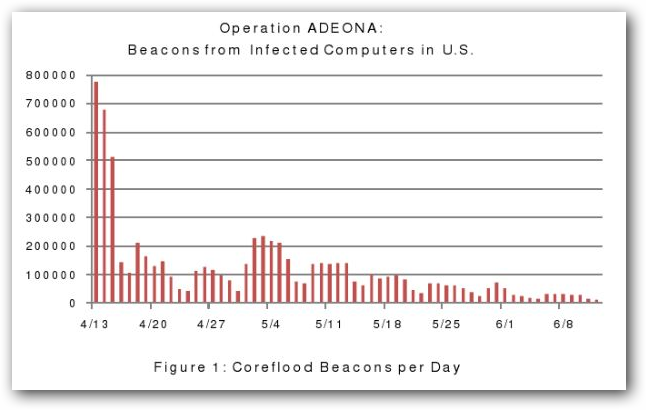 Operation ADEONA:
Beacons from Infected Computers in U.S.

800000
700000
600000
500000
400000
300000
200000
100000
0

4/13 4/20 4/27 5/4 5/11 5/18 5/25 6/1 6/8

Figure 1: Coreflood Beacons per Day